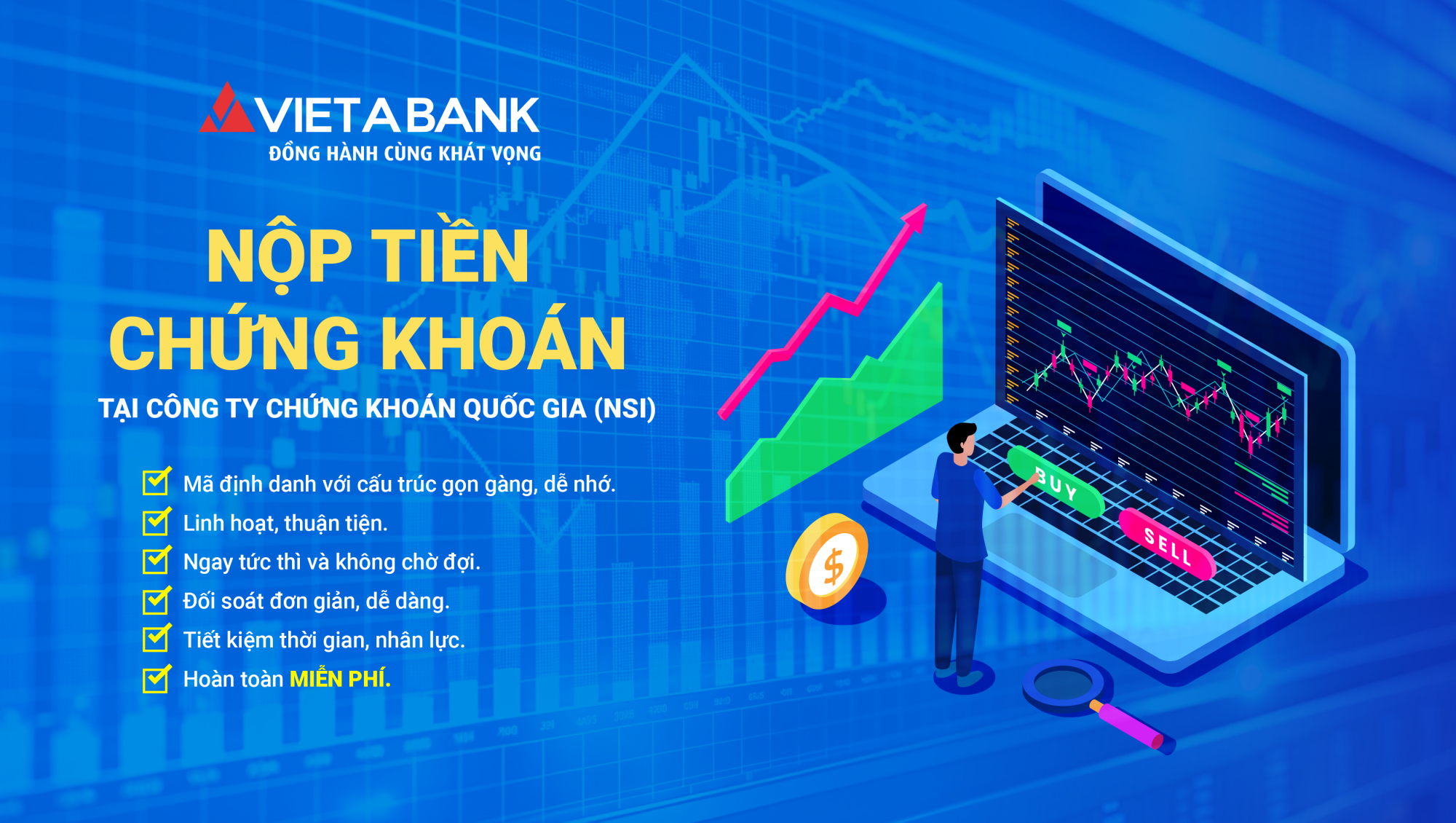 VIETABANK
ĐỒNG HÀNH CÙNG KHÁT VỌNG

NỘP TIỀN
CHỨNG KHOÁN

TẠI CÔNG TY CHỨNG KHOÁN QUỐC GIA (NSI)

Mã định danh với cấu trúc gọn gàng, dễ nhớ.
Linh hoạt, thuận tiện.
Ngay tức thì và không chờ đợi.
Đối soát đơn giản, dễ dàng.
Tiết kiệm thời gian, nhân lực.
Hoàn toàn MIỄN PHÍ.

BUY
SELL
$